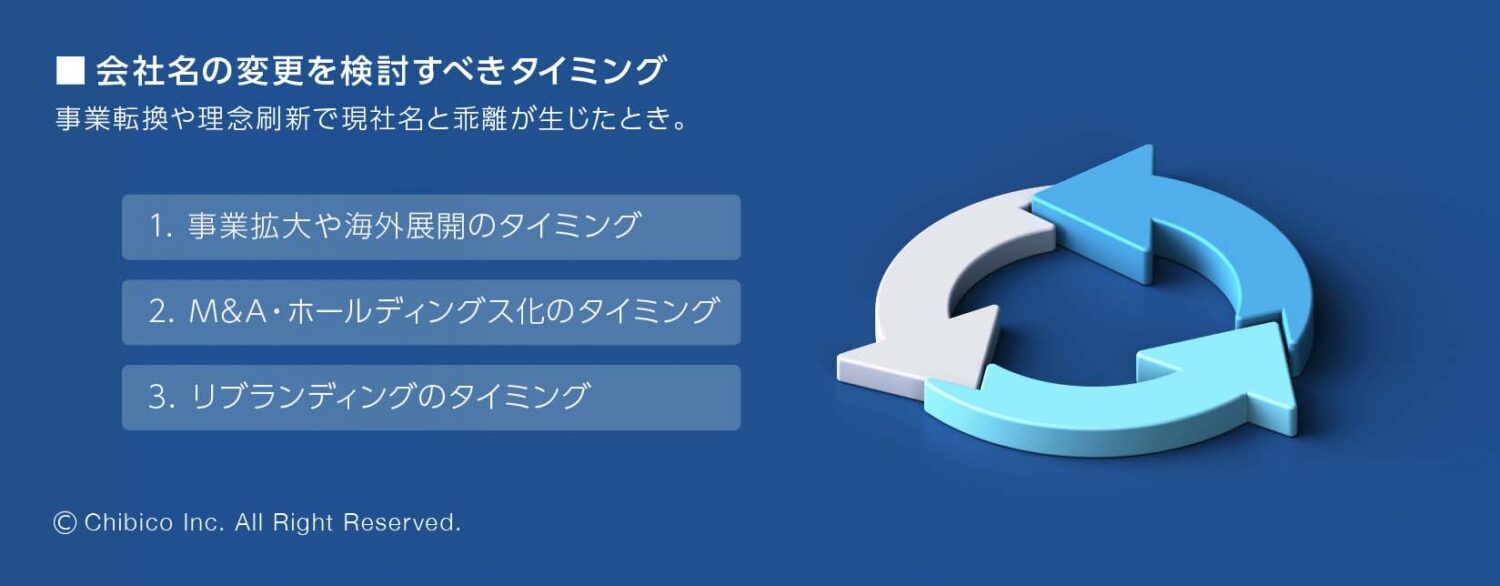 ■ 会社名の変更を検討すべきタイミング
事業転換や理念刷新で現社名と乖離が生じたとき。

1. 事業拡大や海外展開のタイミング

2. M&A・ホールディングス化のタイミング

3. リブランディングのタイミング

© Chibico Inc. All Right Reserved.